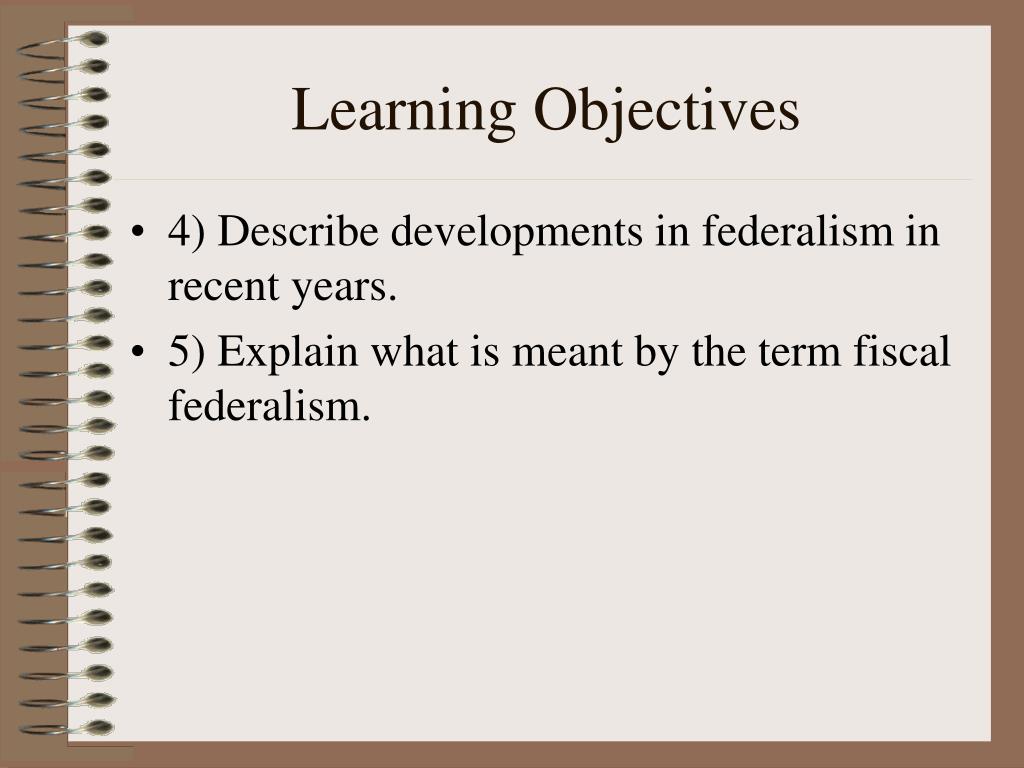 Learning Objectives

• 4) Describe developments in federalism in recent years.

• 5) Explain what is meant by the term fiscal federalism.